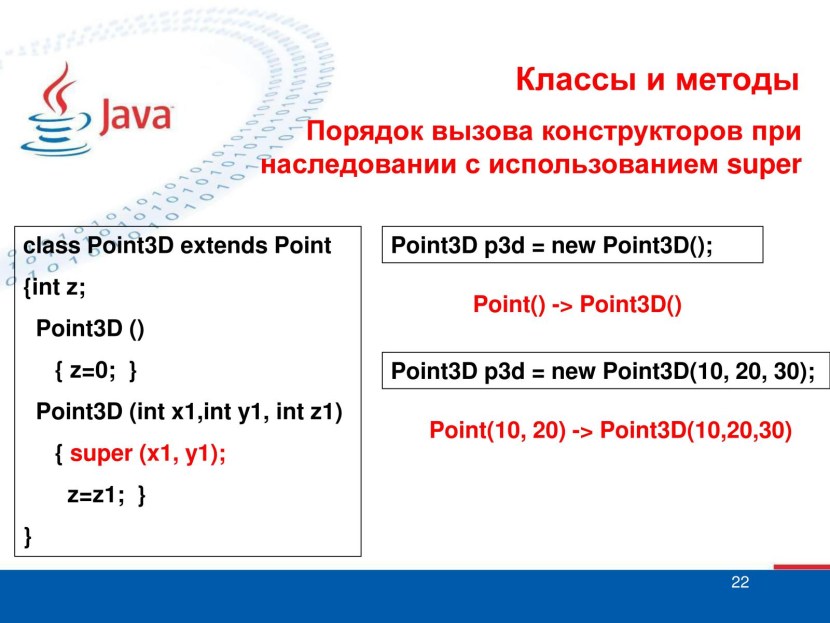 Java

Классы и методы

Порядок вызова конструкторов при наследовании с использованием super

class Point3D extends Point
{int z;
Point3D ()
{ z=0; }
Point3D (int x1,int y1, int z1)
{ super (x1, y1);
z=z1; }
}

Point3D p3d = new Point3D();

Point() -> Point3D()

Point3D p3d = new Point3D(10, 20, 30);

Point(10, 20) -> Point3D(10,20,30)

22